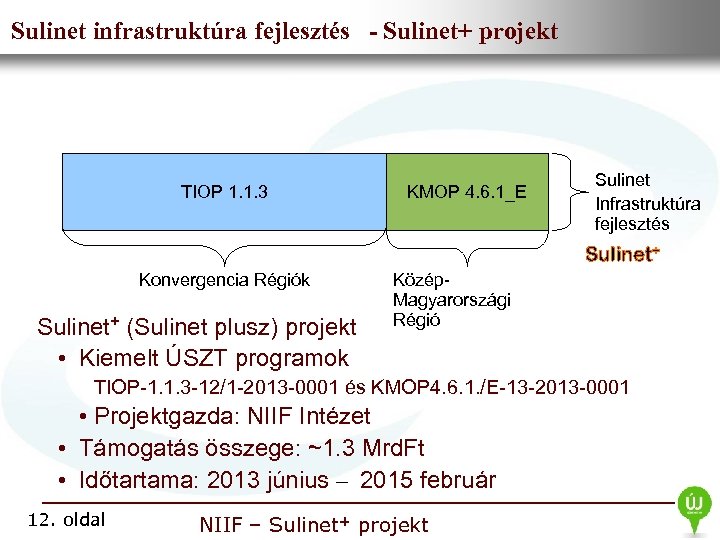 Sulinet infrastruktúra fejlesztés - Sulinet+ projekt

TIOP 1.1.3

KMOP 4.6.1_E

Sulinet Infrastruktúra fejlesztés

Sulinet$^+$

Konvergencia Régiók

Közép-Magyarországi Régió

Sulinet$^+$ (Sulinet plusz) projekt

• Kiemelt ÚSZT programok

TIOP-1.1.3-12/1-2013-0001 és KMOP4.6.1./E-13-2013-0001

• Projektgazda: NIIF Intézet

• Támogatás összege: ~1.3 MrdFt

• Időtartama: 2013 június – 2015 február

12. oldal

NIIF – Sulinet$^+$ projekt

ÚJ